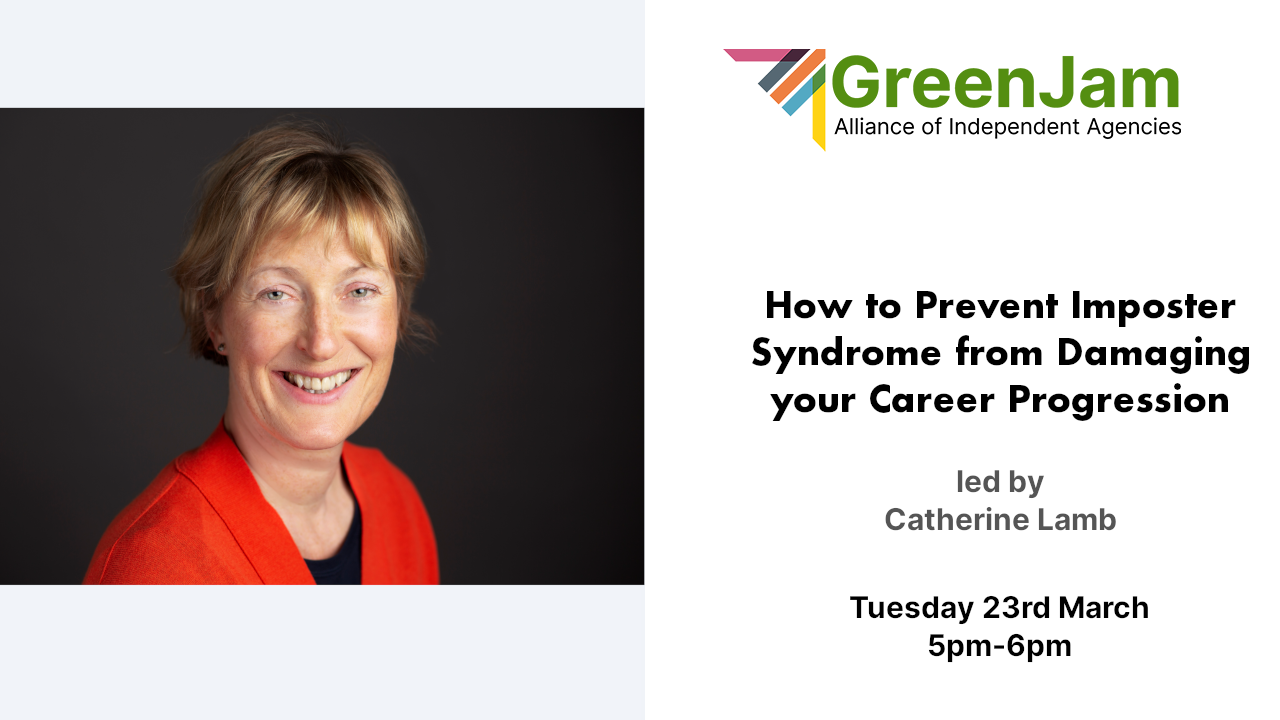 GreenJam
Alliance of Independent Agencies

How to Prevent Imposter Syndrome from Damaging your Career Progression

led by
Catherine Lamb

Tuesday 23rd March
5pm-6pm